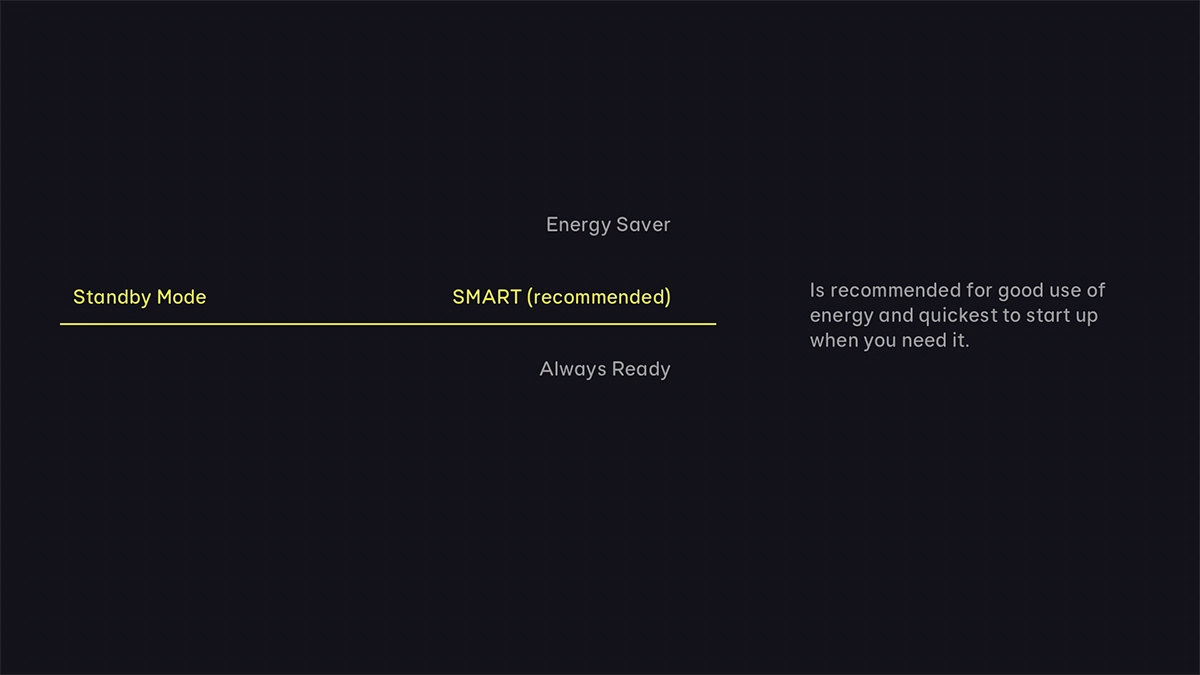 Energy Saver

Standby Mode SMART (recommended)

Always Ready

Is recommended for good use of energy and quickest to start up when you need it.